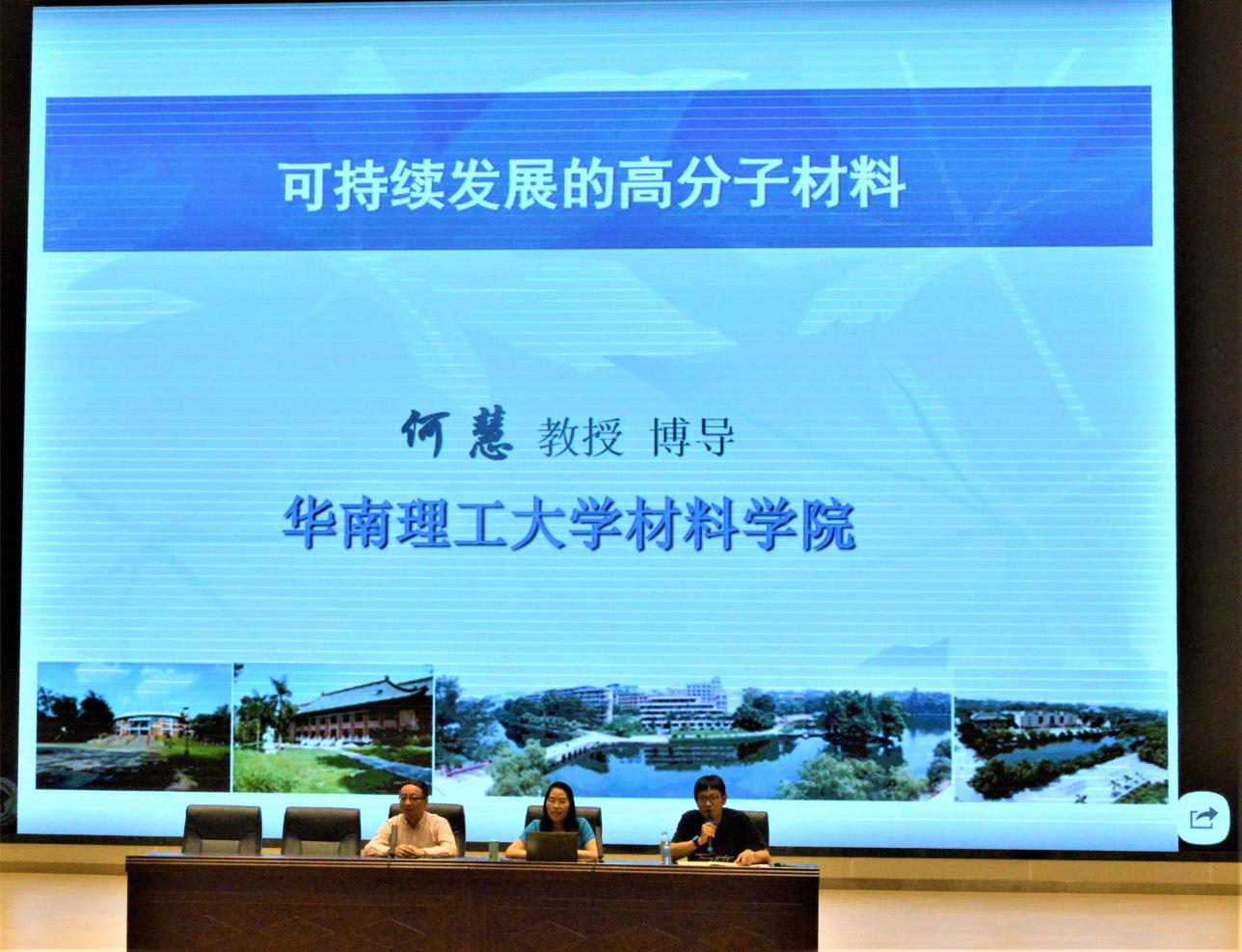 可持续发展的高分子材料

何慧 教授 博导

华南理工大学材料学院